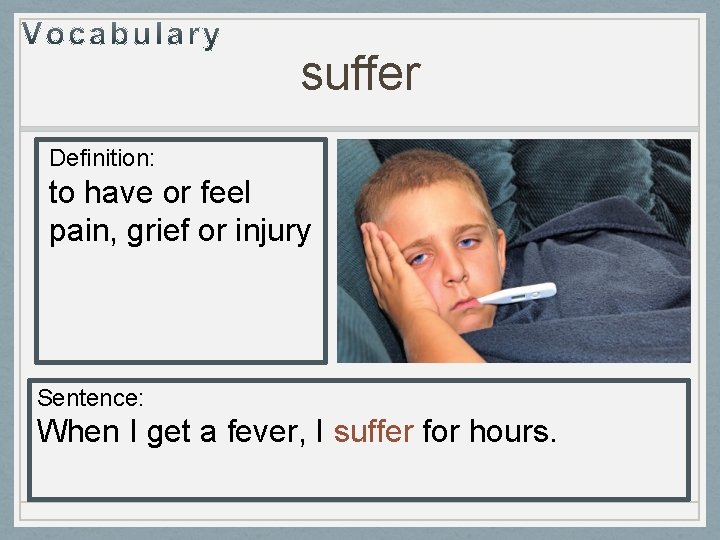 Vocabulary

suffer

Definition:
to have or feel pain, grief or injury

Sentence:
When I get a fever, I suffer for hours.